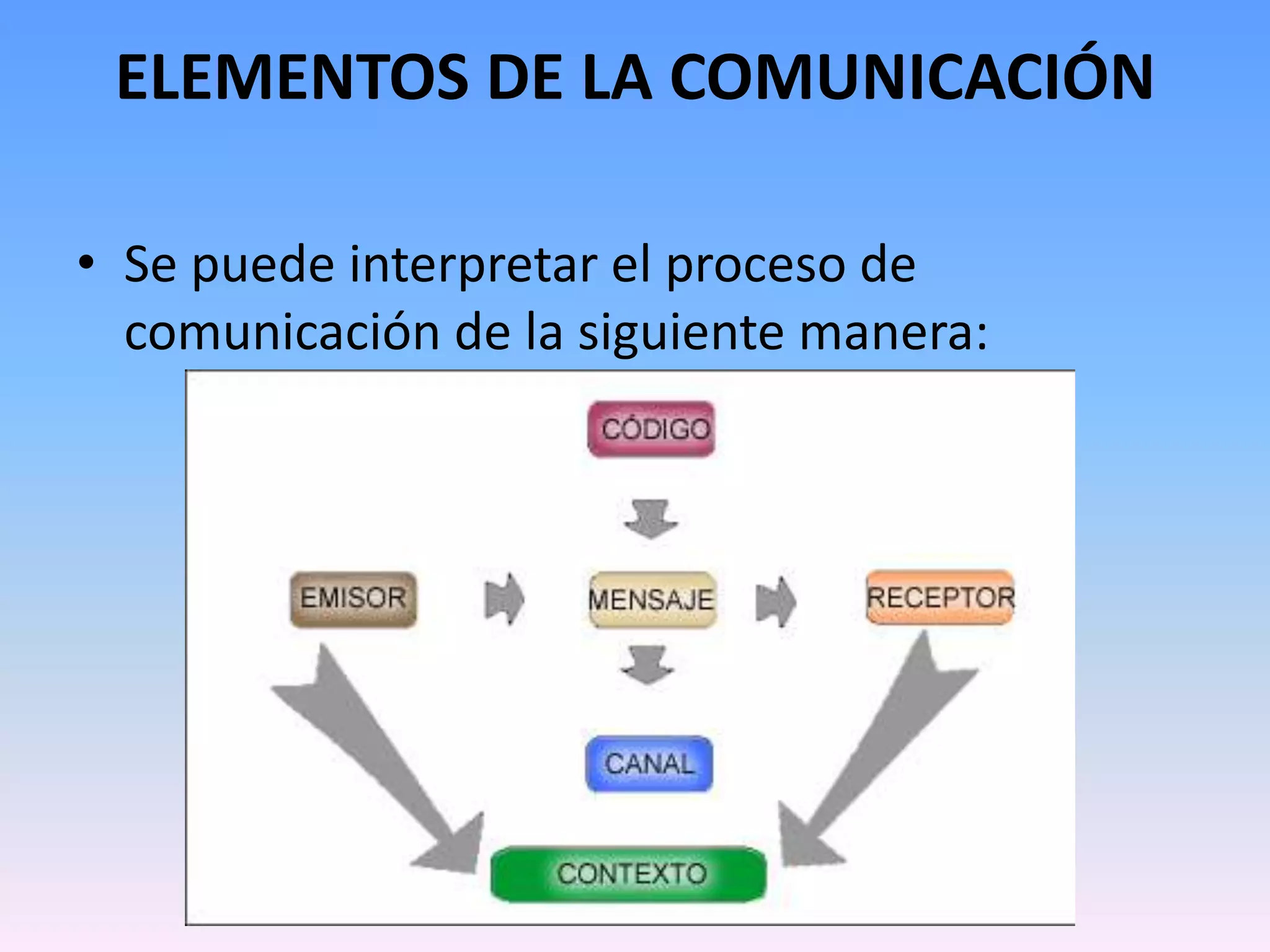 ELEMENTOS DE LA COMUNICACIÓN

• Se puede interpretar el proceso de comunicación de la siguiente manera:

CÓDIGO

EMISOR

MENSAJE

RECEPTOR

CANAL

CONTEXTO